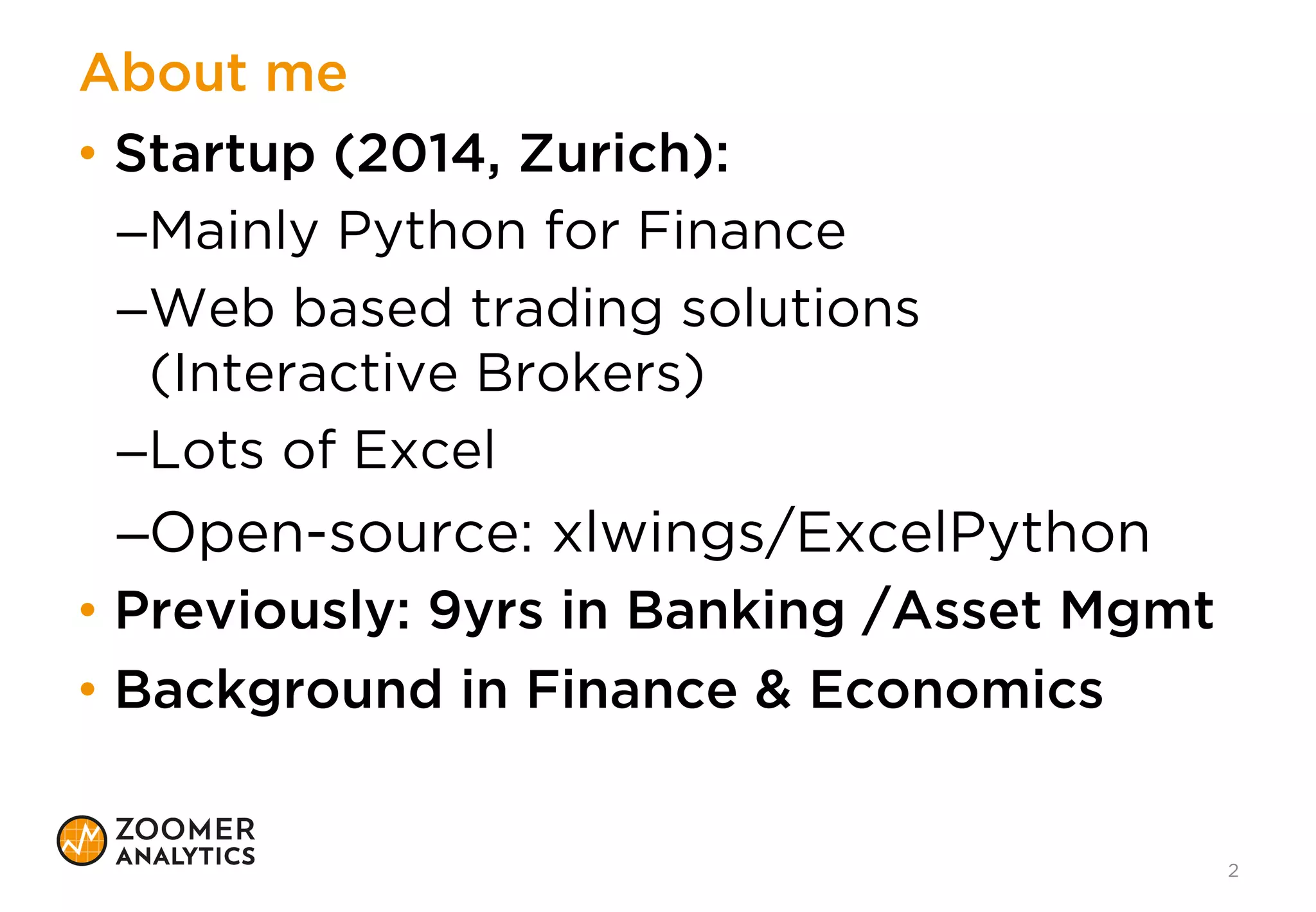 About me

• Startup (2014, Zurich):
–Mainly Python for Finance
–Web based trading solutions (Interactive Brokers)
–Lots of Excel
–Open-source: xlwings/ExcelPython
• Previously: 9yrs in Banking /Asset Mgmt
• Background in Finance & Economics

ZOOMER ANALYTICS

2